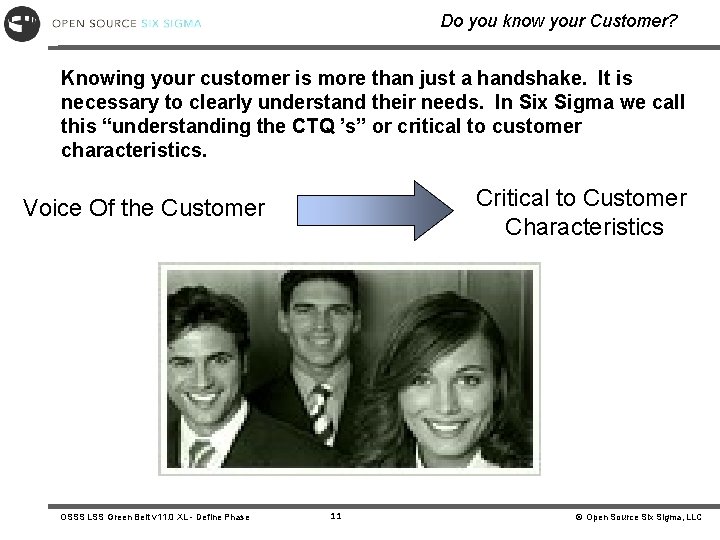 OPEN SOURCE SIX SIGMA

Do you know your Customer?

Knowing your customer is more than just a handshake. It is necessary to clearly understand their needs. In Six Sigma we call this “understanding the CTQ ’s” or critical to customer characteristics.

Voice Of the Customer

Critical to Customer Characteristics

OSSS LSS Green Belt v11.0 XL - Define Phase

11

© Open Source Six Sigma, LLC